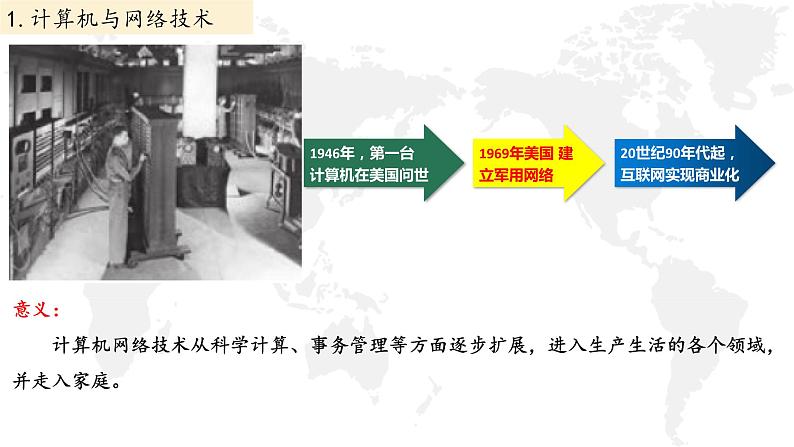 1. 计算机与网络技术

1946年，第一台计算机在美国问世

1969年美国 建立军用网络

20世纪90年代起，互联网实现商业化

意义：

计算机网络技术从科学计算、事务管理等方面逐步扩展，进入生产生活的各个领域，并走入家庭。